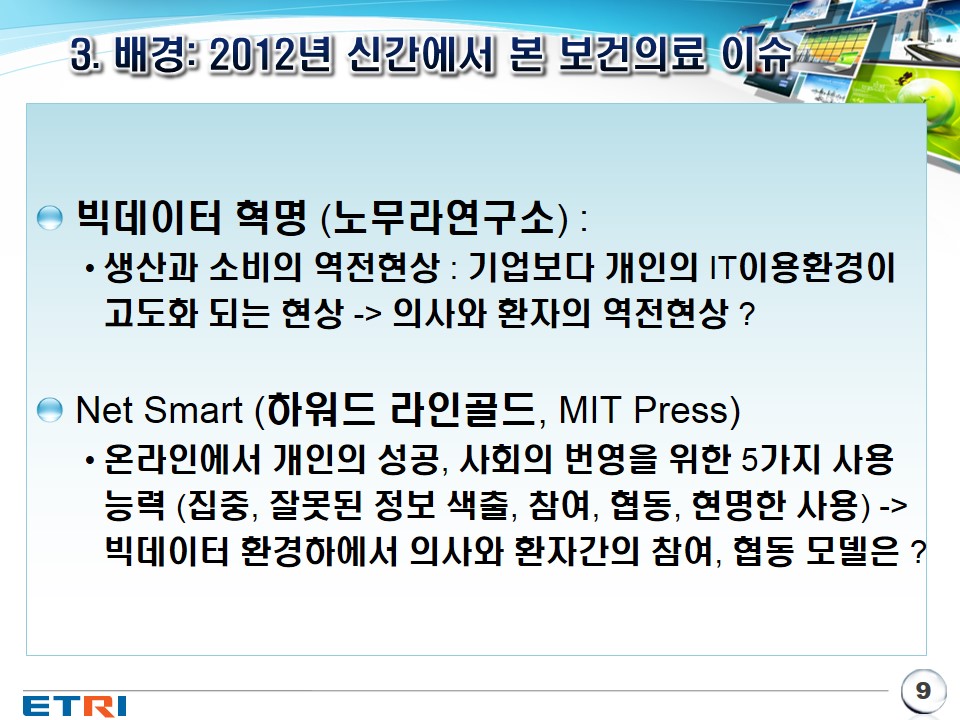 3. 배경: 2012년 신간에서 본 보건의료 이슈

빅데이터 혁명 (노무라연구소) :

• 생산과 소비의 역전현상 : 기업보다 개인의 IT이용환경이 고도화 되는 현상 -> 의사와 환자의 역전현상 ?

Net Smart (하워드 라인골드, MIT Press)

• 온라인에서 개인의 성공, 사회의 번영을 위한 5가지 사용 능력 (집중, 잘못된 정보 색출, 참여, 협동, 현명한 사용) -> 빅데이터 환경하에서 의사와 환자간의 참여, 협동 모델은 ?

ETRI

9